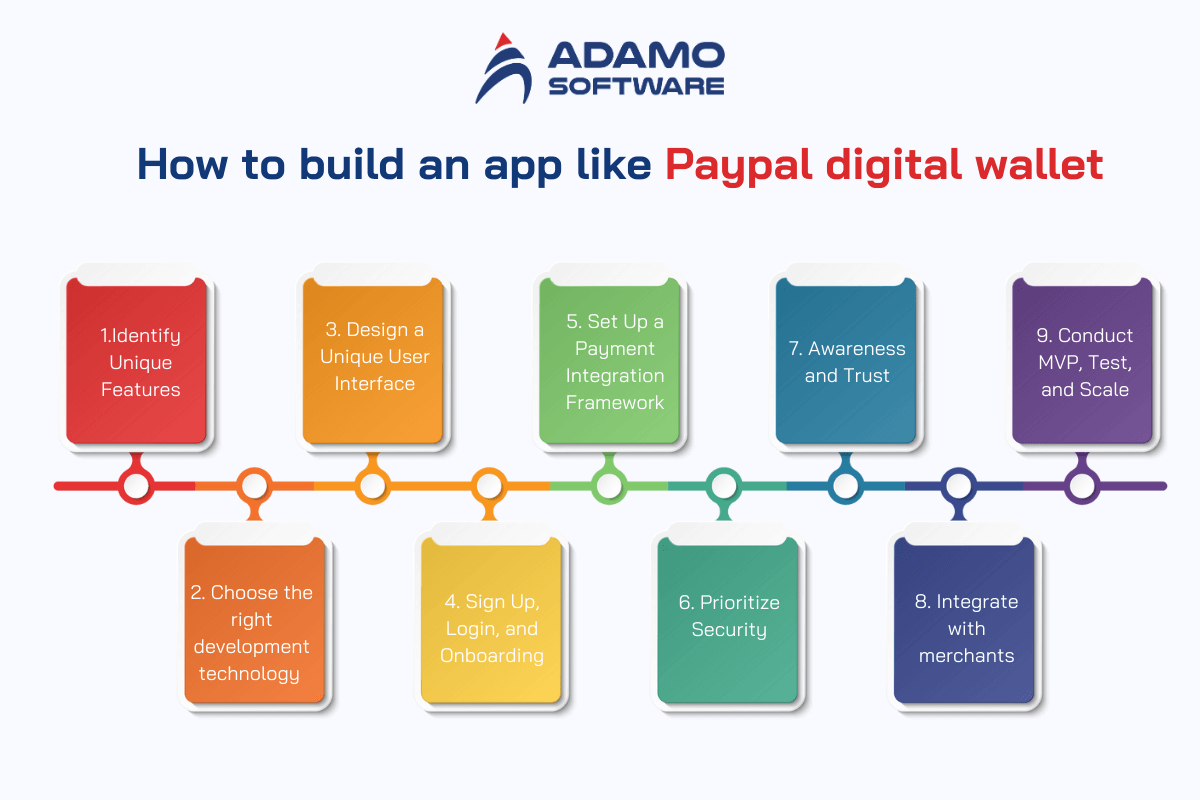 ADAMO SOFTWARE

How to build an app like Paypal digital wallet

1.Identify Unique Features

2. Choose the right development technology

3. Design a Unique User Interface

4. Sign Up, Login, and Onboarding

5. Set Up a Payment Integration Framework

6. Prioritize Security

7. Awareness and Trust

8. Integrate with merchants

9. Conduct MVP, Test, and Scale